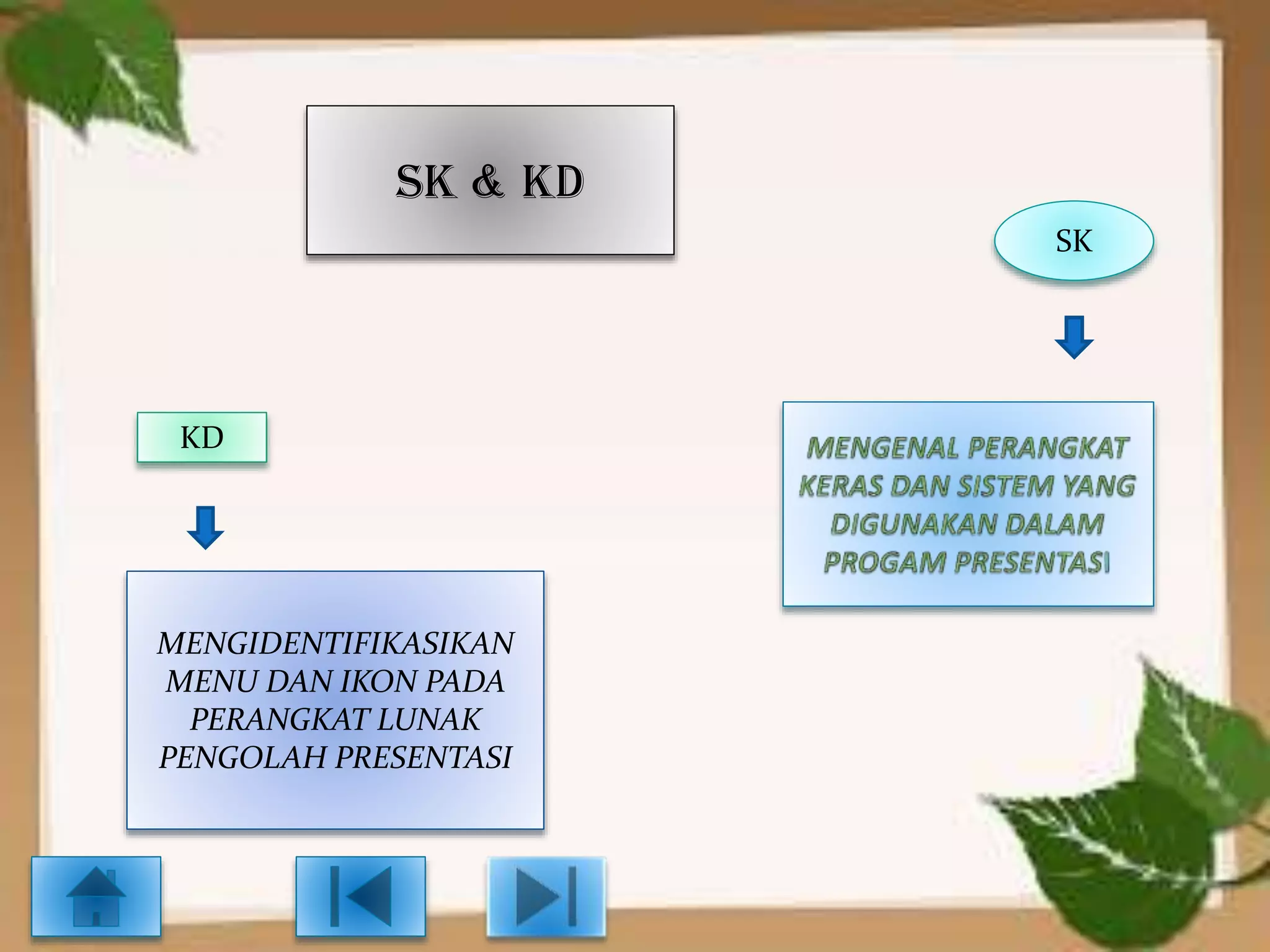 SK & KD

SK

MENGENAL PERANGKAT KERAS DAN SISTEM YANG DIGUNAKAN DALAM PROGAM PRESENTASI

KD

MENGIDENTIFIKASIKAN MENU DAN IKON PADA PERANGKAT LUNAK PENGOLAH PRESENTASI